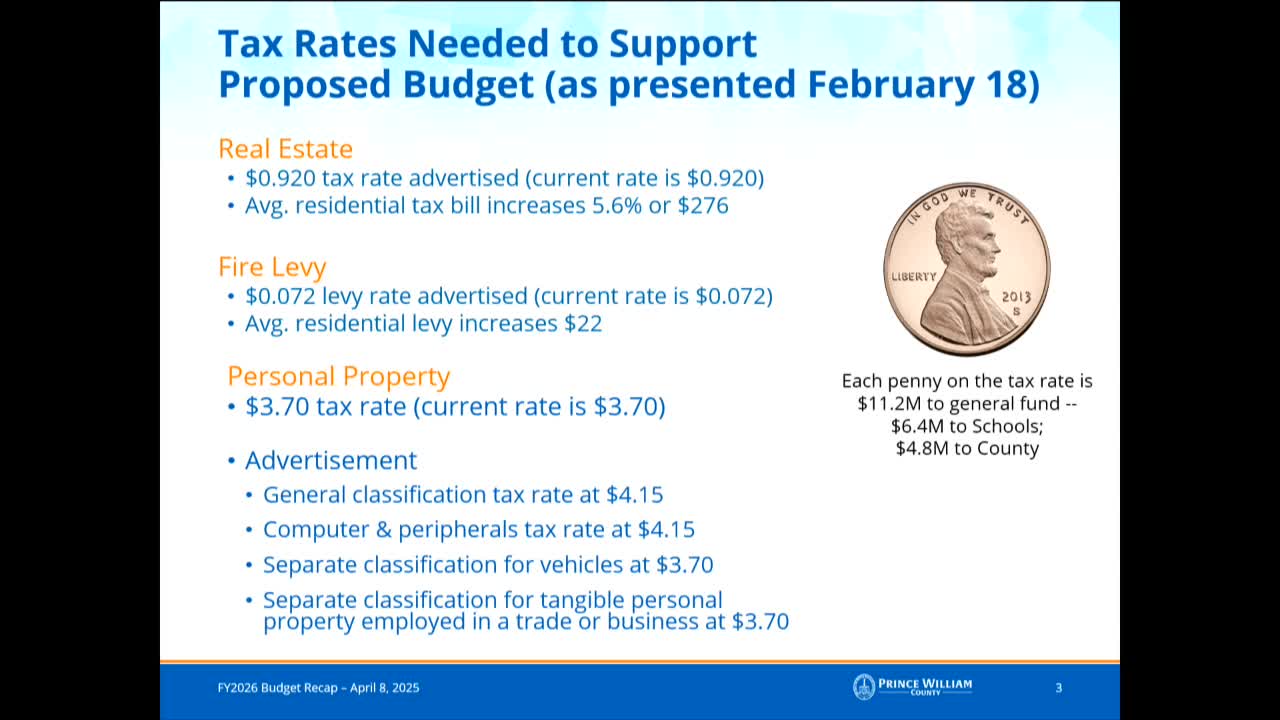 Tax Rates Needed to Support Proposed Budget (as presented February 18)

Real Estate
• $0.920 tax rate advertised (current rate is $0.920)
• Avg. residential tax bill increases 5.6% or $276

Fire Levy
• $0.072 levy rate advertised (current rate is $0.072)
• Avg. residential levy increases $22

Personal Property
• $3.70 tax rate (current rate is $3.70)

• Advertisement
• General classification tax rate at $4.15
• Computer & peripherals tax rate at $4.15
• Separate classification for vehicles at $3.70
• Separate classification for tangible personal property employed in a trade or business at $3.70

IN GOD WE TRUST
LIBERTY
2013
S

Each penny on the tax rate is $11.2M to general fund -- $6.4M to Schools; $4.8M to County

FY2026 Budget Recap – April 8, 2025

PRINCE WILLIAM COUNTY

3